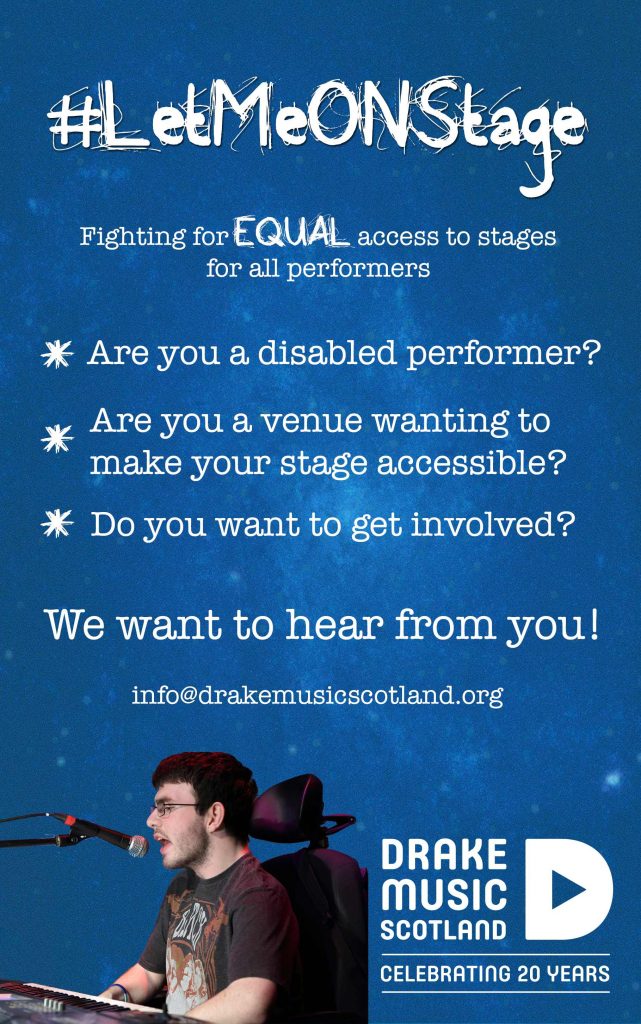 #LetMeONStage

Fighting for EQUAL access to stages for all performers

Are you a disabled performer?

Are you a venue wanting to make your stage accessible?

Do you want to get involved?

We want to hear from you!

info@drakemusicscotland.org

DRAKE MUSIC SCOTLAND

CELEBRATING 20 YEARS